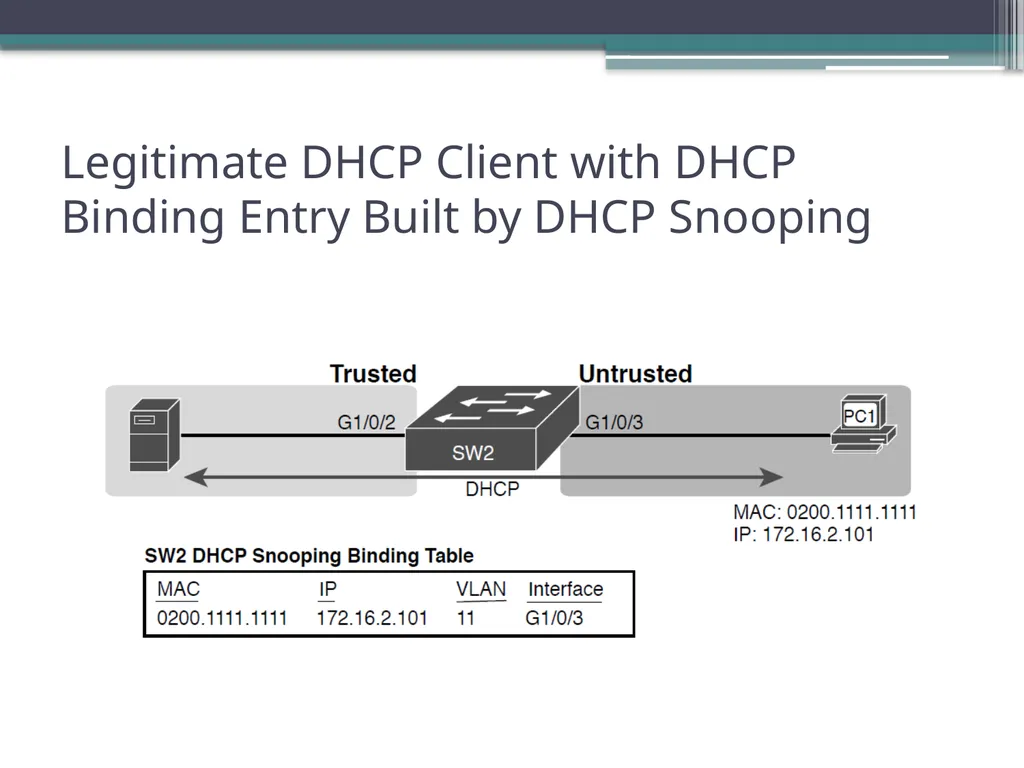 Legitimate DHCP Client with DHCP Binding Entry Built by DHCP Snooping

Trusted

Untrusted

G1/0/2

SW2

G1/0/3

PC1

DHCP

MAC: 0200.1111.1111
IP: 172.16.2.101

SW2 DHCP Snooping Binding Table

| MAC | IP | VLAN | Interface |
|---|---|---|---|
| 0200.1111.1111 | 172.16.2.101 | 11 | G1/0/3 |